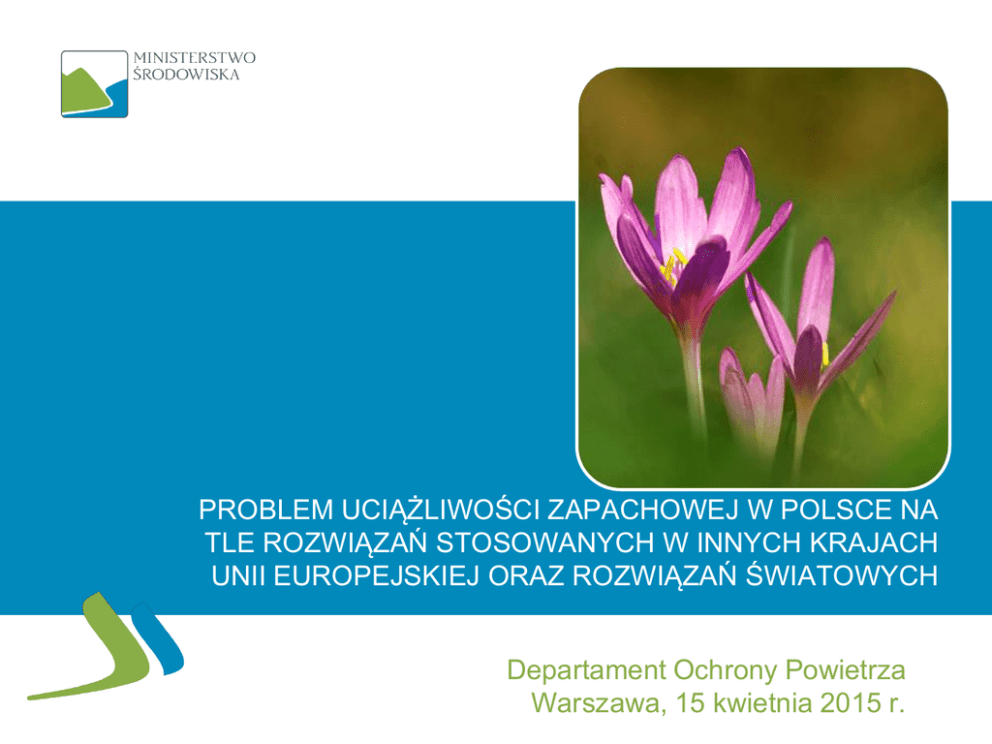 MINISTERSTWO
ŚRODOWISKA

PROBLEM UCIĄŻLIWOŚCI ZAPACHOWEJ W POLSCE NA TLE ROZWIĄZAŃ STOSOWANYCH W INNYCH KRAJACH UNII EUROPEJSKIEJ ORAZ ROZWIĄZAŃ ŚWIATOWYCH

Departament Ochrony Powietrza
Warszawa, 15 kwietnia 2015 r.